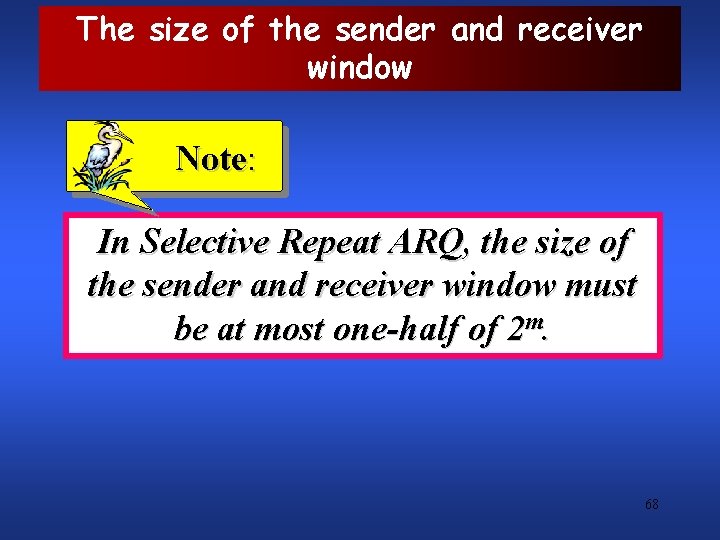 The size of the sender and receiver window

Note:

In Selective Repeat ARQ, the size of the sender and receiver window must be at most one-half of $2^m$.

68